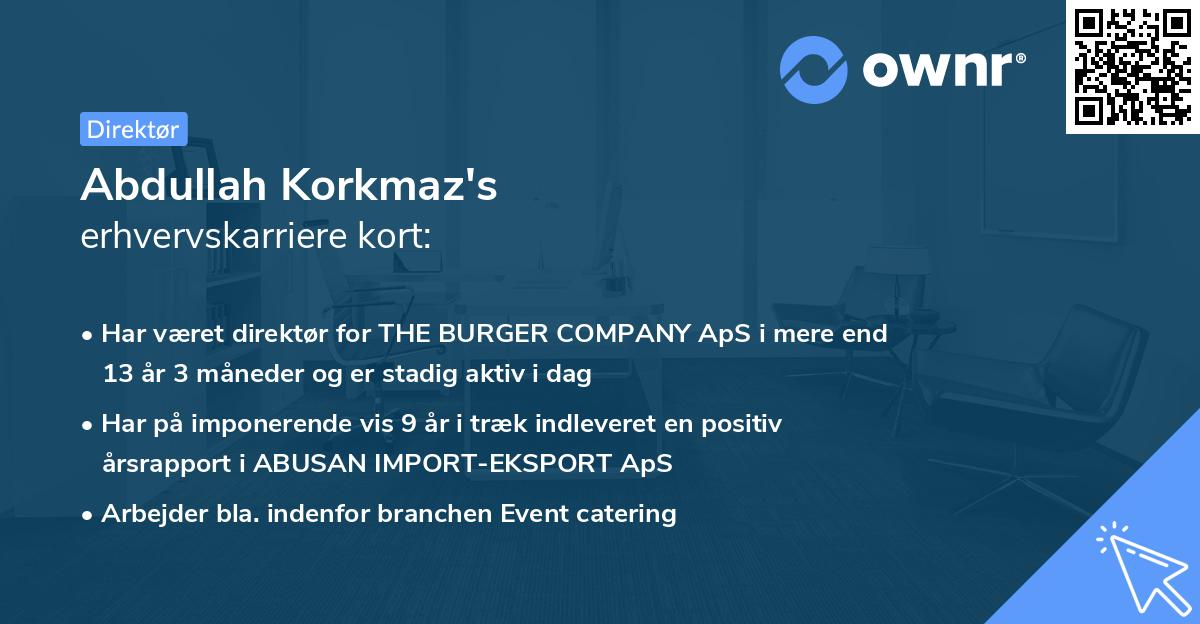 ownr®

Direktør

Abdullah Korkmaz's
erhvervskarriere kort:

• Har været direktør for THE BURGER COMPANY ApS i mere end 13 år 3 måneder og er stadig aktiv i dag

• Har på imponerende vis 9 år i træk indleveret en positiv årsrapport i ABUSAN IMPORT-EKSPORT ApS

• Arbejder bla. indenfor branchen Event catering